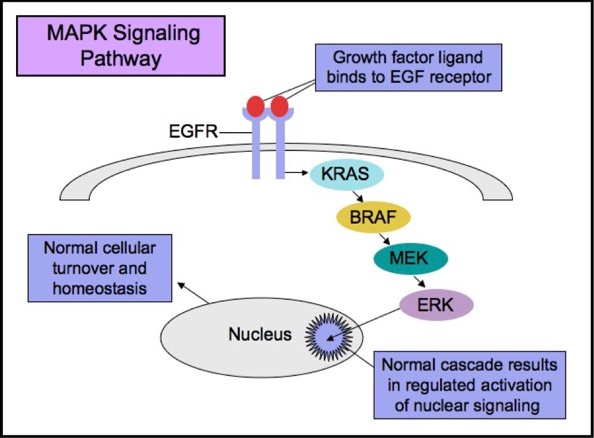 MAPK Signaling Pathway

Growth factor ligand binds to EGF receptor

EGFR

KRAS

BRAF

MEK

ERK

Normal cellular turnover and homeostasis

Nucleus

Normal cascade results in regulated activation of nuclear signaling